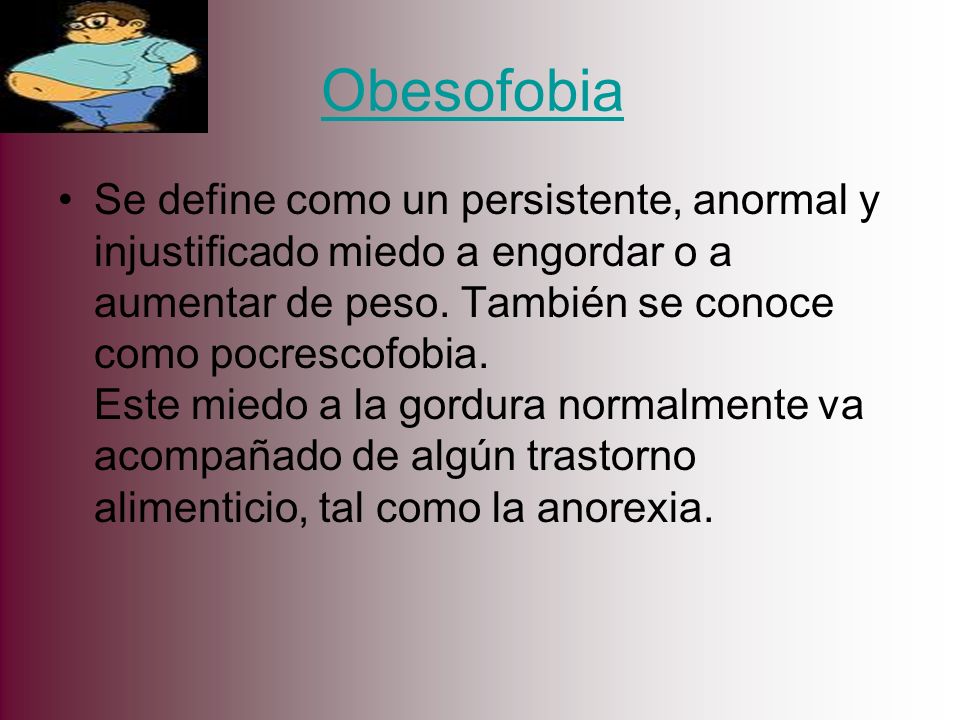 Obesofobia

• Se define como un persistente, anormal y injustificado miedo a engordar o a aumentar de peso. También se conoce como pocrescofobia.
Este miedo a la gordura normalmente va acompañado de algún trastorno alimenticio, tal como la anorexia.